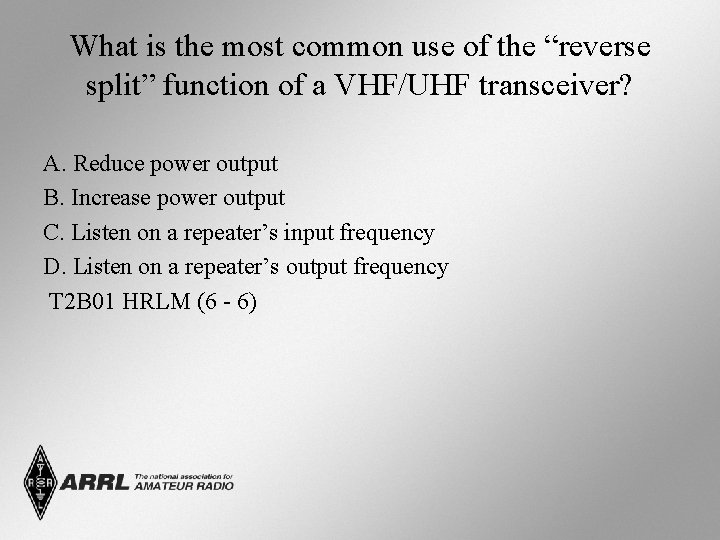 What is the most common use of the “reverse split” function of a VHF/UHF transceiver?

A. Reduce power output
B. Increase power output
C. Listen on a repeater’s input frequency
D. Listen on a repeater’s output frequency
T2B01 HRLM (6 - 6)

ARRL The national association for AMATEUR RADIO